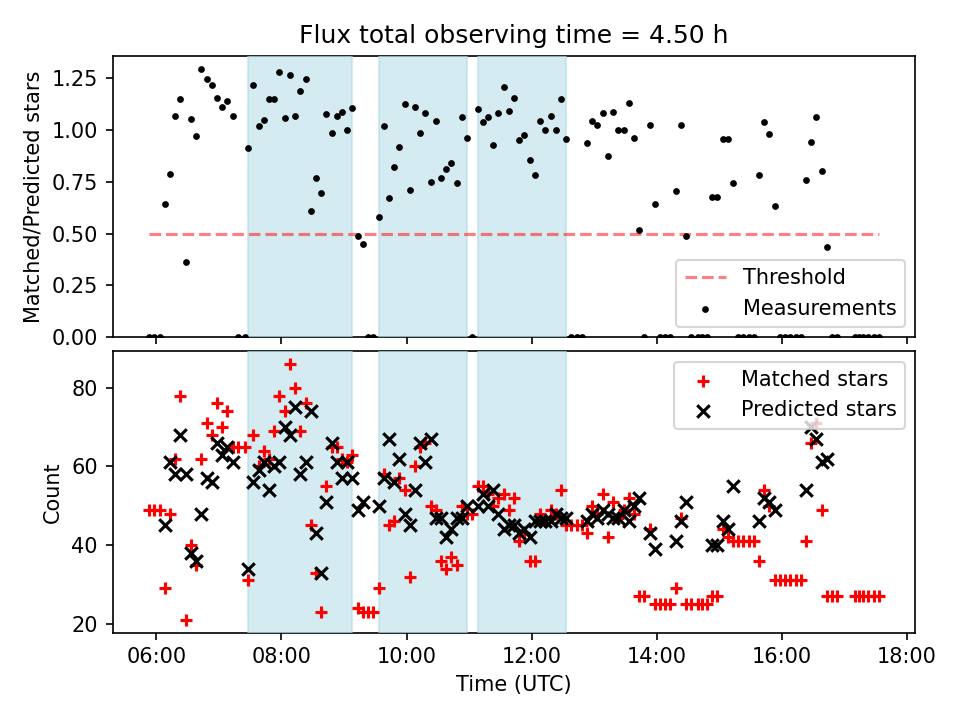 Flux total observing time = 4.50 h

Matched/Predicted stars

1.25
1.00
0.75
0.50
0.25
0.00

Threshold
Measurements

Count

80
60
40
20

Matched stars
Predicted stars

06:00
08:00
10:00
12:00
14:00
16:00
18:00

Time (UTC)